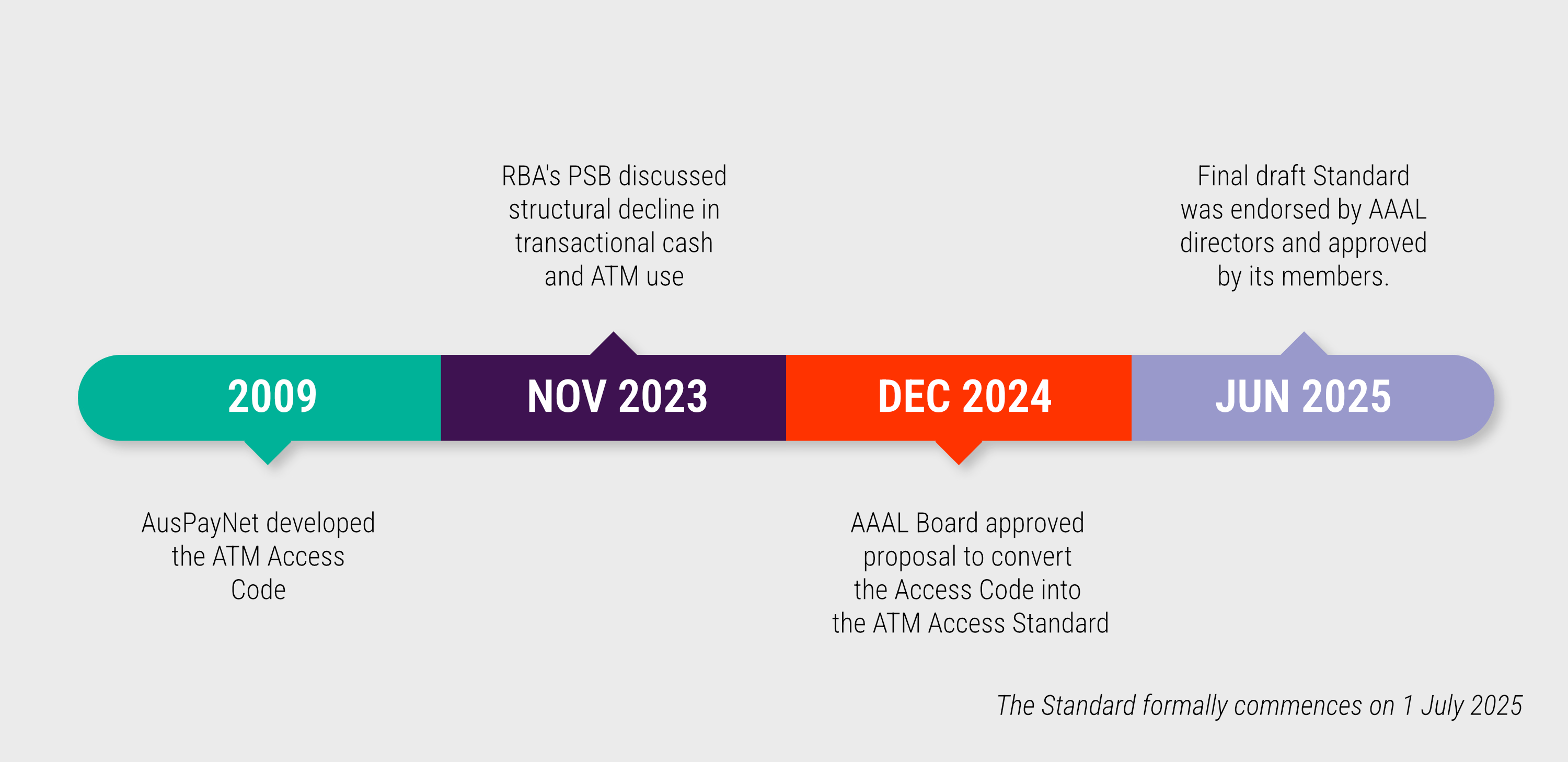 RBA's PSB discussed structural decline in transactional cash and ATM use

Final draft Standard was endorsed by AAAL directors and approved by its members.

2009

NOV 2023

DEC 2024

JUN 2025

AusPayNet developed the ATM Access Code

AAAL Board approved proposal to convert the Access Code into the ATM Access Standard

The Standard formally commences on 1 July 2025